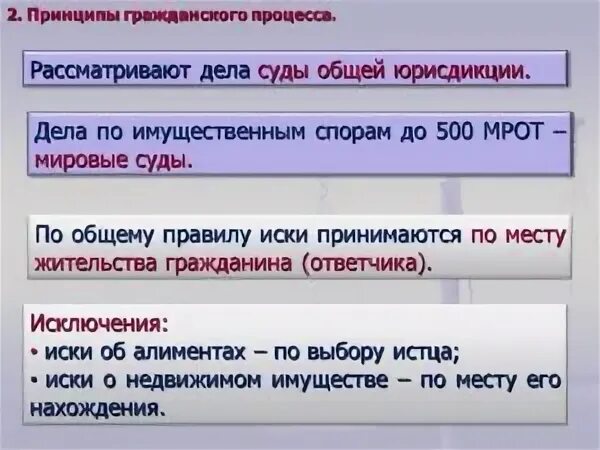 2. Принципы гражданского процесса.

Рассматривают дела суды общей юрисдикции.

Дела по имущественным спорам до 500 МРОТ – мировые суды.

По общему правилу иски принимаются по месту жительства гражданина (ответчика).

Исключения:
• иски об алиментах – по выбору истца;
• иски о недвижимом имуществе – по месту его нахождения.